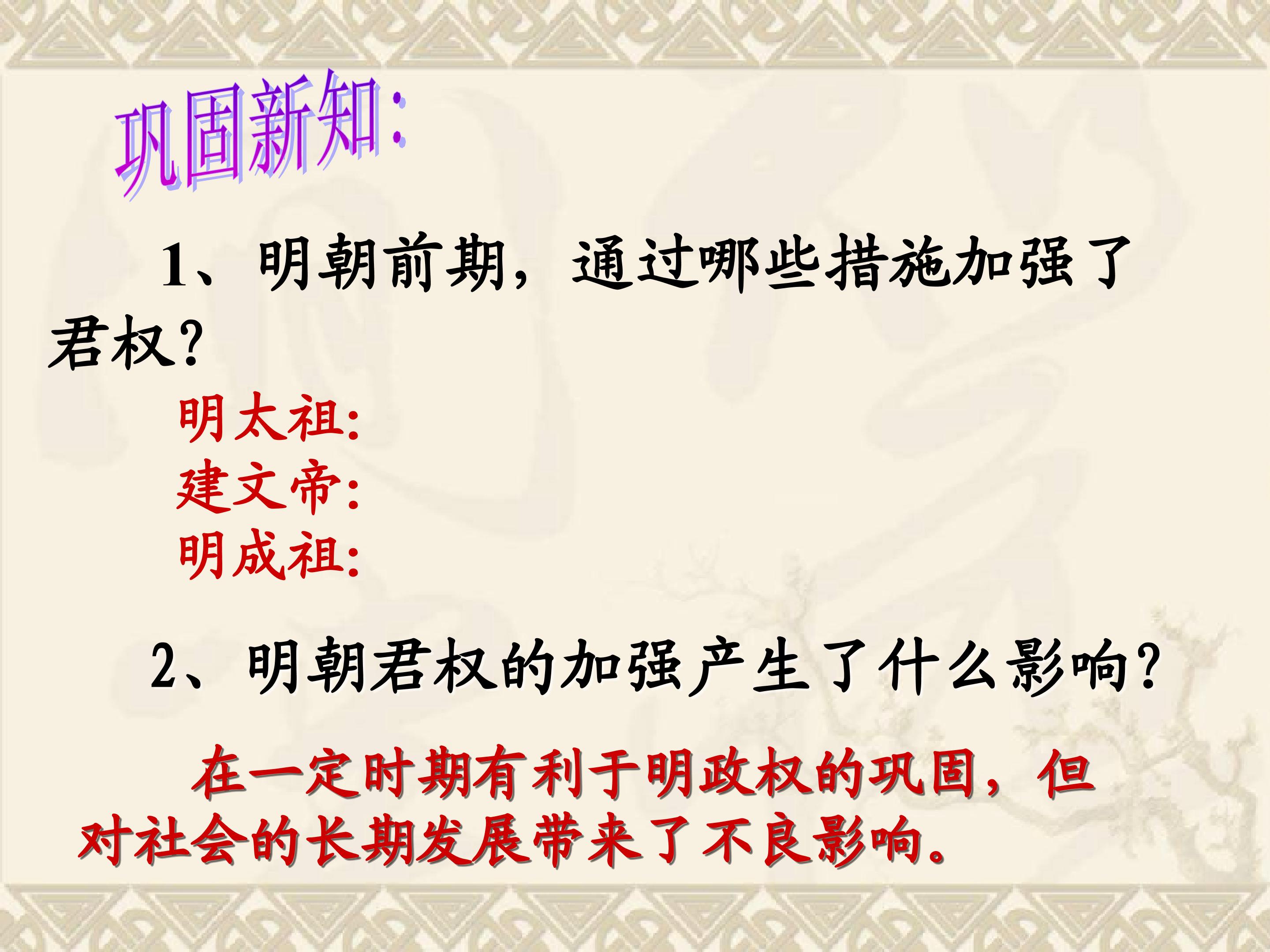 巩固新知:

1、明朝前期，通过哪些措施加强了君权?

明太祖:
建文帝:
明成祖:

2、明朝君权的加强产生了什么影响?

在一定时期有利于明政权的巩固，但对社会的长期发展带来了不良影响。